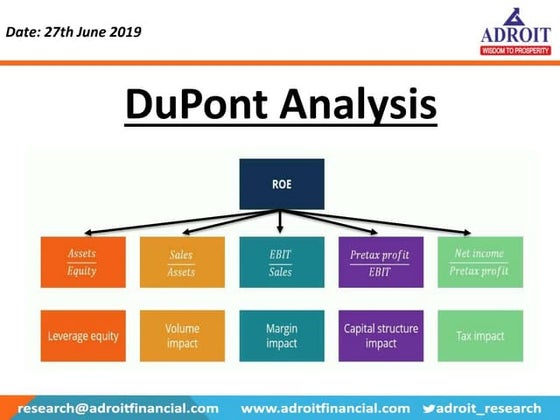 Date: 27th June 2019

ADROIT
WISDOM TO PROSPERITY

DuPont Analysis

ROE

$\frac{Assets}{Equity}$

$\frac{Sales}{Assets}$

$\frac{EBIT}{Sales}$

$\frac{Pretax\ profit}{EBIT}$

$\frac{Net\ income}{Pretax\ profit}$

Leverage equity

Volume impact

Margin impact

Capital structure impact

Tax impact

research@adroitfinancial.com www.adroitfinancial.com adroit_research